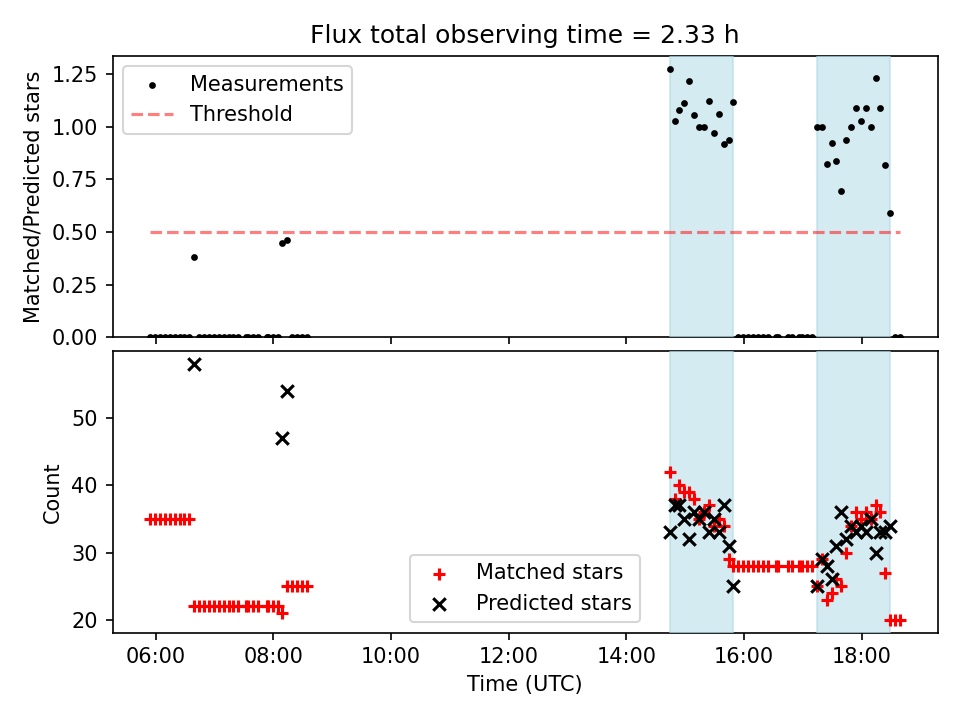 Flux total observing time = 2.33 h

Matched/Predicted stars

1.25
1.00
0.75
0.50
0.25
0.00

Measurements
Threshold

Count

50
40
30
20

Matched stars
Predicted stars

06:00
08:00
10:00
12:00
14:00
16:00
18:00

Time (UTC)